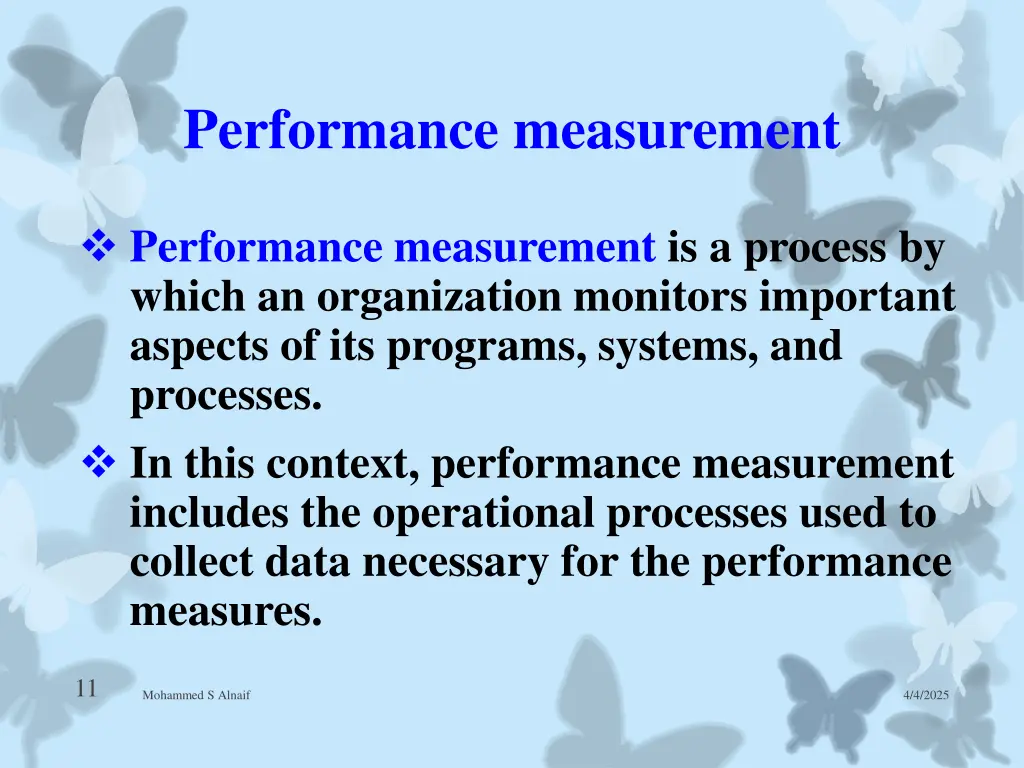 Performance measurement

❖ Performance measurement is a process by which an organization monitors important aspects of its programs, systems, and processes.

❖ In this context, performance measurement includes the operational processes used to collect data necessary for the performance measures.

11 Mohammed S Alnaif 4/4/2025